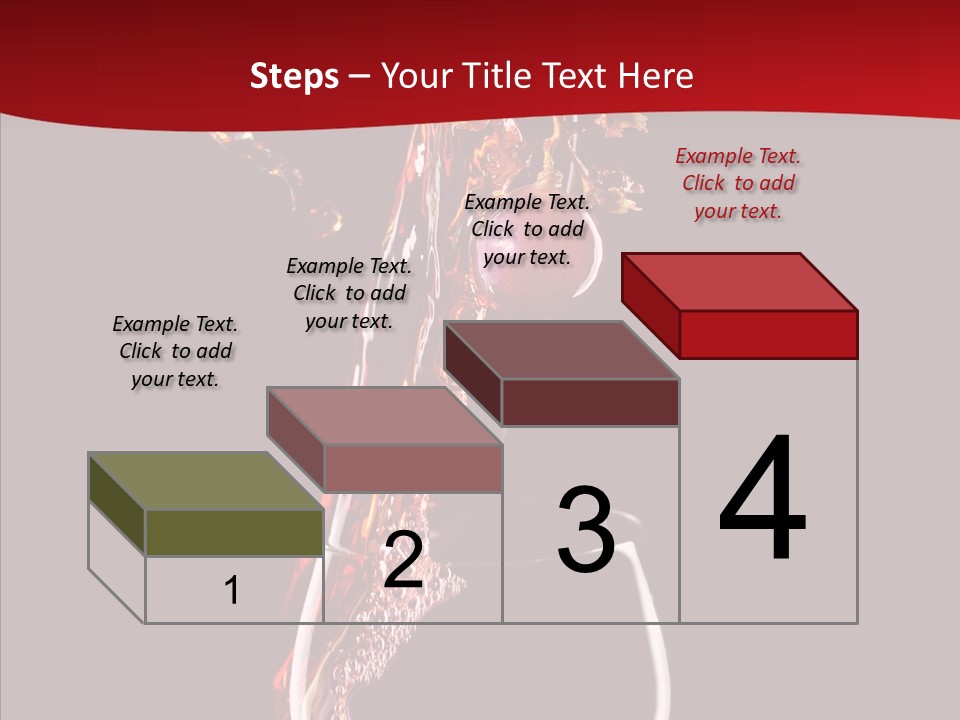 Steps – Your Title Text Here

Example Text. Click to add your text.

Example Text. Click to add your text.

Example Text. Click to add your text.

Example Text. Click to add your text.

1

2

3

4